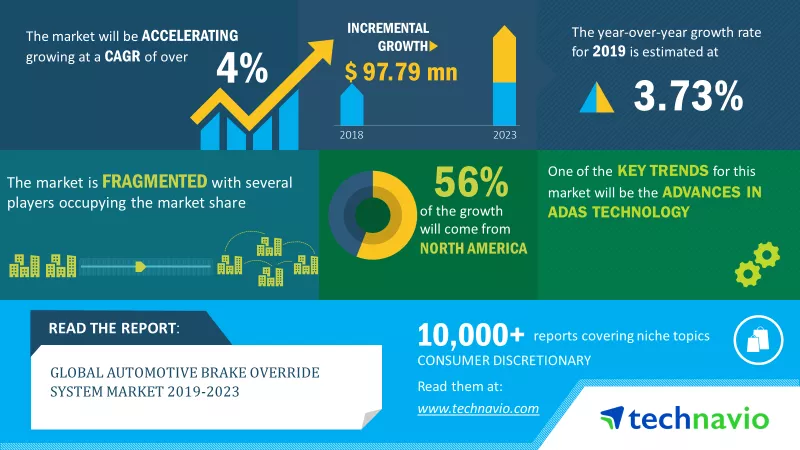 The market will be ACCELERATING growing at a CAGR of over

4%

INCREMENTAL GROWTH

$ 97.79 mn

2018

2023

The year-over-year growth rate for 2019 is estimated at

3.73%

The market is FRAGMENTED with several players occupying the market share

56%

of the growth will come from NORTH AMERICA

One of the KEY TRENDS for this market will be the ADVANCES IN ADAS TECHNOLOGY

READ THE REPORT:

GLOBAL AUTOMOTIVE BRAKE OVERRIDE SYSTEM MARKET 2019-2023

10,000+ reports covering niche topics

CONSUMER DISCRETIONARY

Read them at:

www.technavio.com

technavio